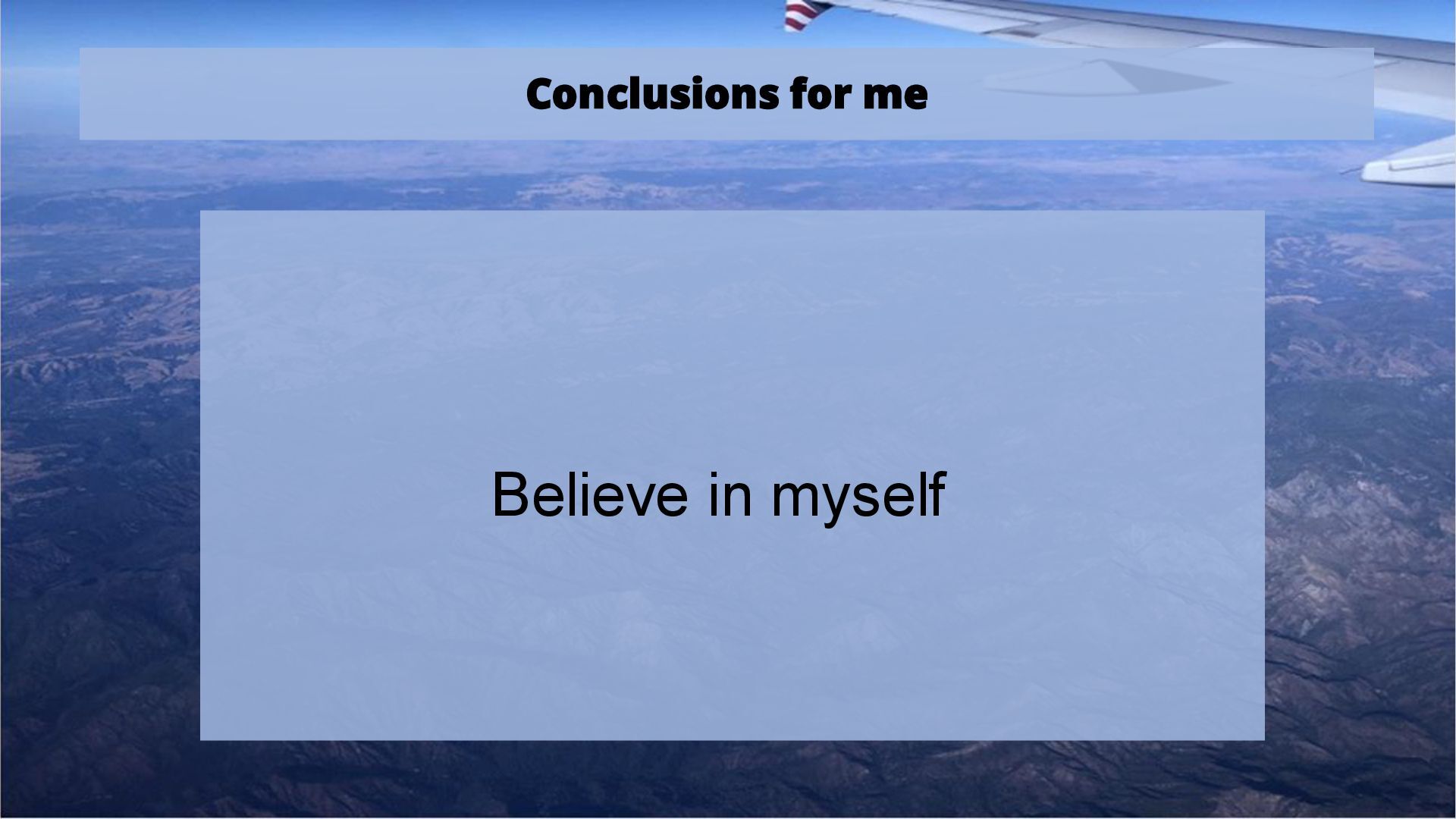 Conclusions for me

Believe in myself